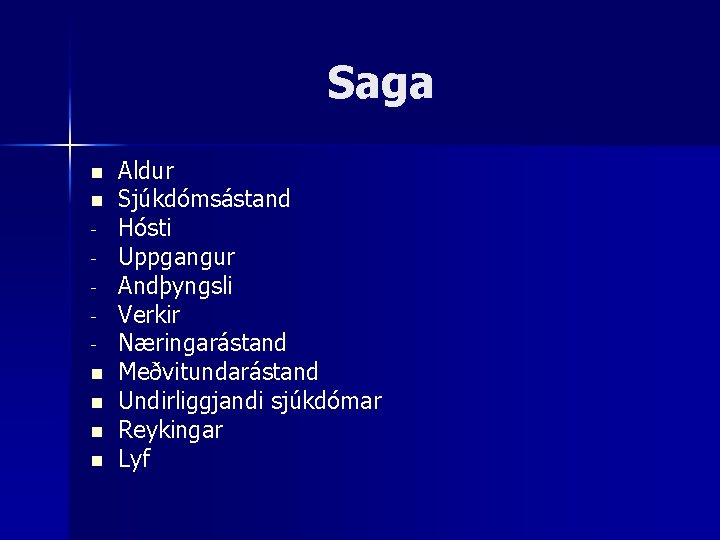 Saga

- Aldur
- Sjúkdómsástand
- Hósti
- Uppgangur
- Andþyngsli
- Verkir
- Næringarástand
- Meðvitundarástand
- Undirliggjandi sjúkdómar
- Reykingar
- Lyf